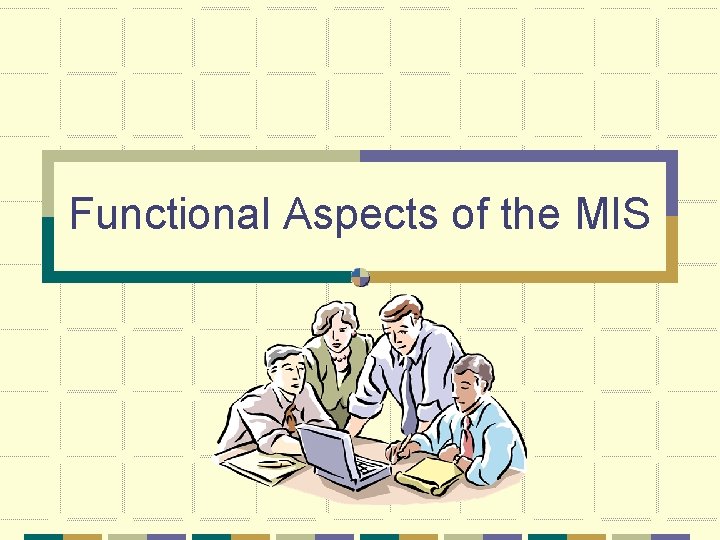 Functional Aspects of the MIS